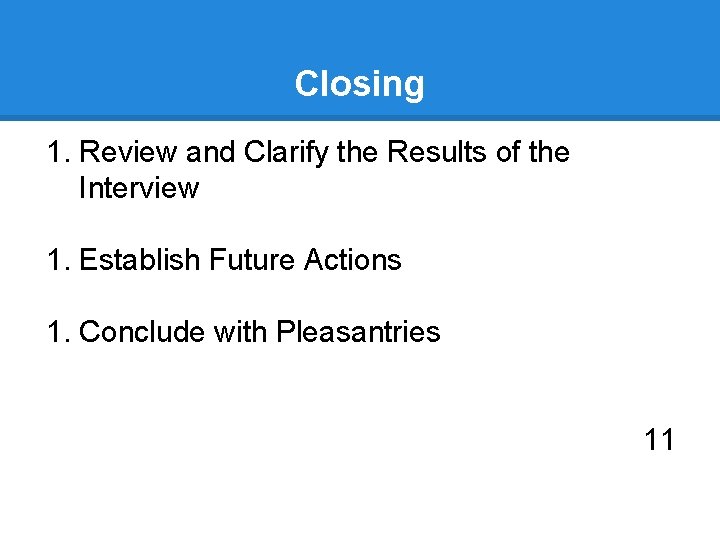 Closing

1. Review and Clarify the Results of the Interview

1. Establish Future Actions

1. Conclude with Pleasantries

11